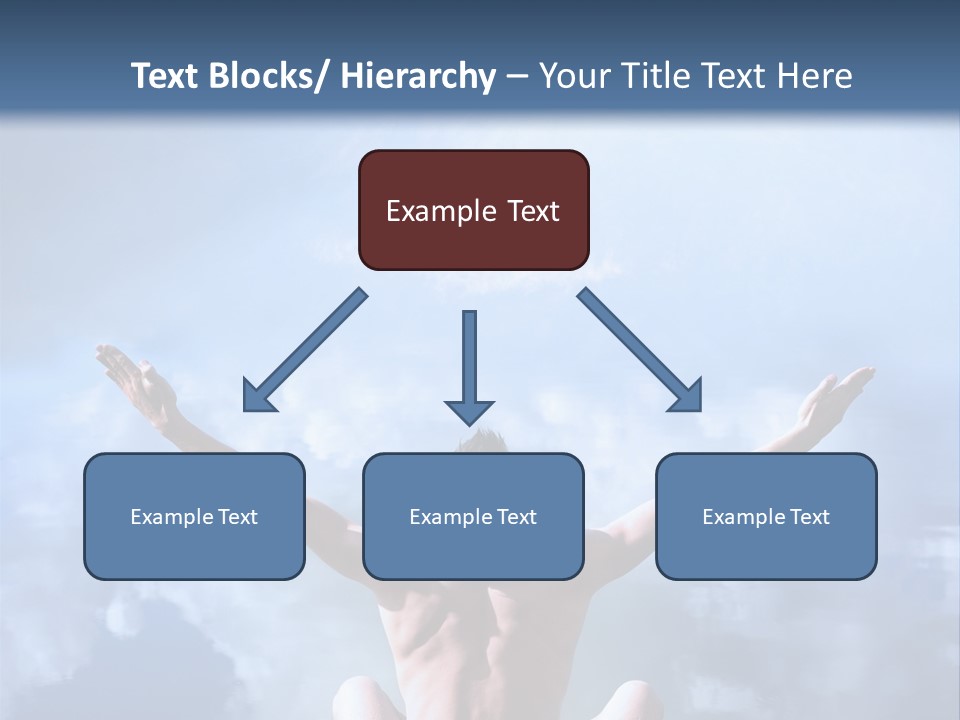 Text Blocks/ Hierarchy – Your Title Text Here

Example Text

Example Text

Example Text

Example Text